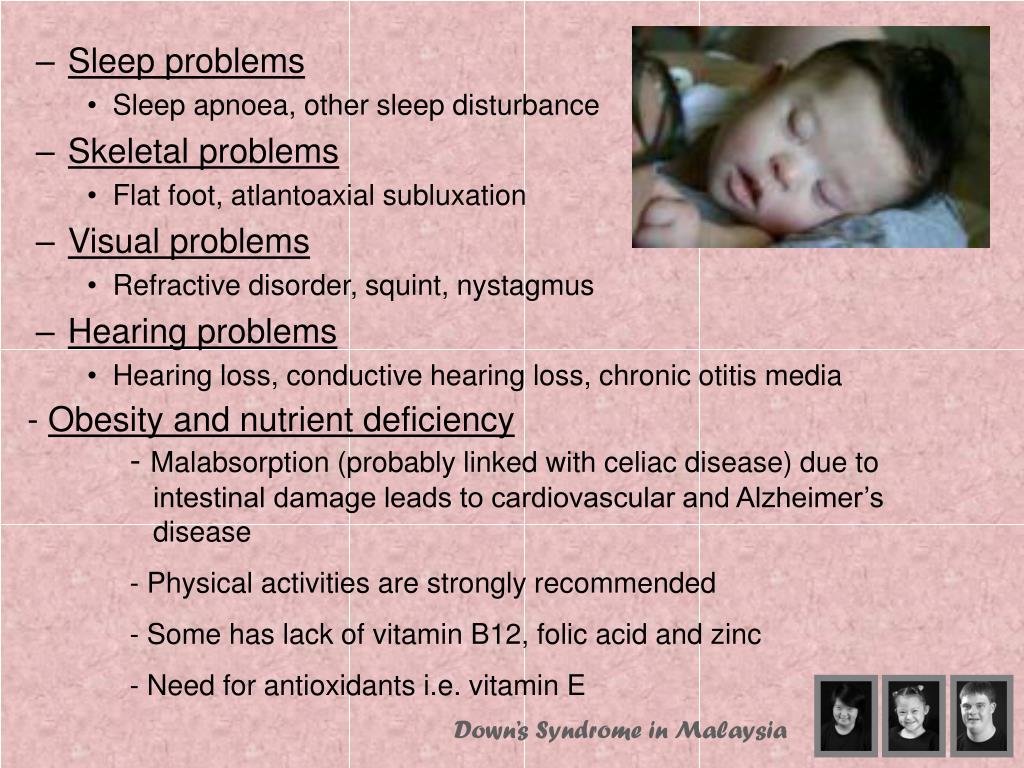 – Sleep problems
• Sleep apnoea, other sleep disturbance
– Skeletal problems
• Flat foot, atlantoaxial subluxation
– Visual problems
• Refractive disorder, squint, nystagmus
– Hearing problems
• Hearing loss, conductive hearing loss, chronic otitis media
- Obesity and nutrient deficiency
- Malabsorption (probably linked with celiac disease) due to intestinal damage leads to cardiovascular and Alzheimer's disease

- Physical activities are strongly recommended

- Some has lack of vitamin B12, folic acid and zinc

- Need for antioxidants i.e. vitamin E

Down's Syndrome in Malaysia